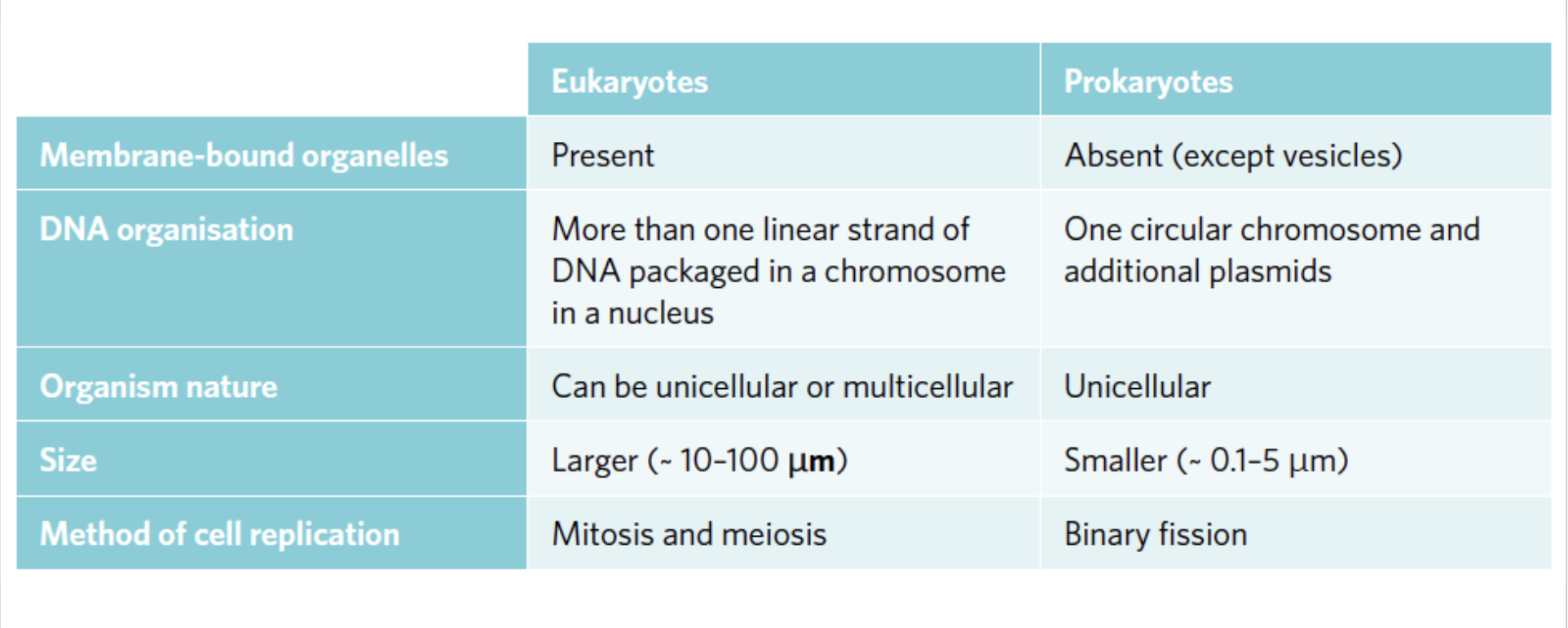 | | Eukaryotes | Prokaryotes |
|---|---|---|
| Membrane-bound organelles | Present | Absent (except vesicles) |
| DNA organisation | More than one linear strand of DNA packaged in a chromosome in a nucleus | One circular chromosome and additional plasmids |
| Organism nature | Can be unicellular or multicellular | Unicellular |
| Size | Larger (~ 10–100 μm) | Smaller (~ 0.1–5 μm) |
| Method of cell replication | Mitosis and meiosis | Binary fission |